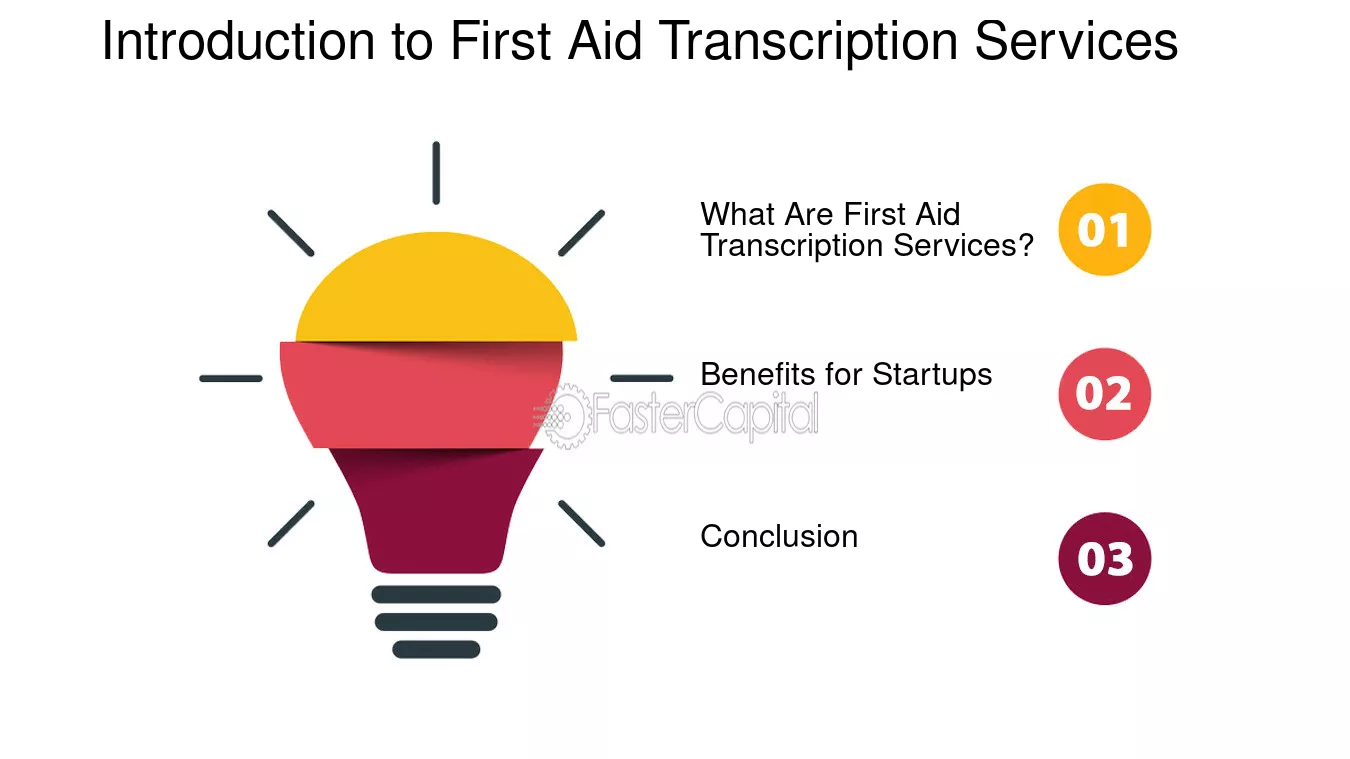 Introduction to First Aid Transcription Services

What Are First Aid Transcription Services?

01

Benefits for Startups

02

Conclusion

03

FasterCapital